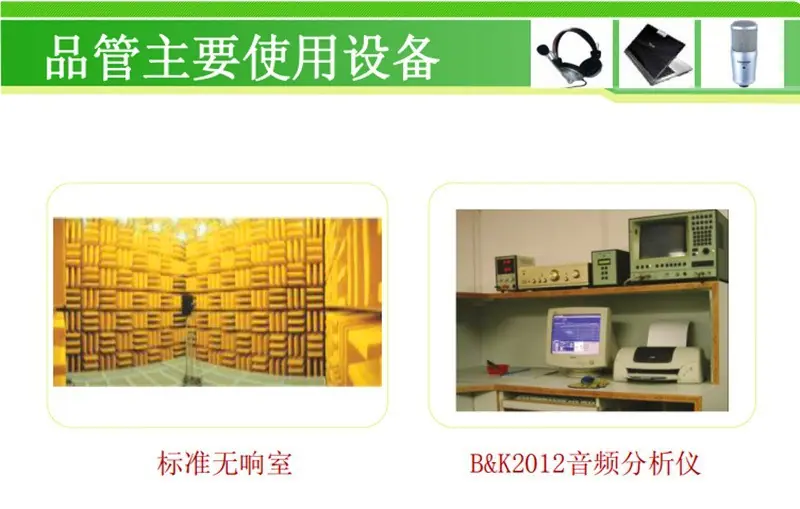 品管主要使用设备

标准无响室

B&K2012音频分析仪